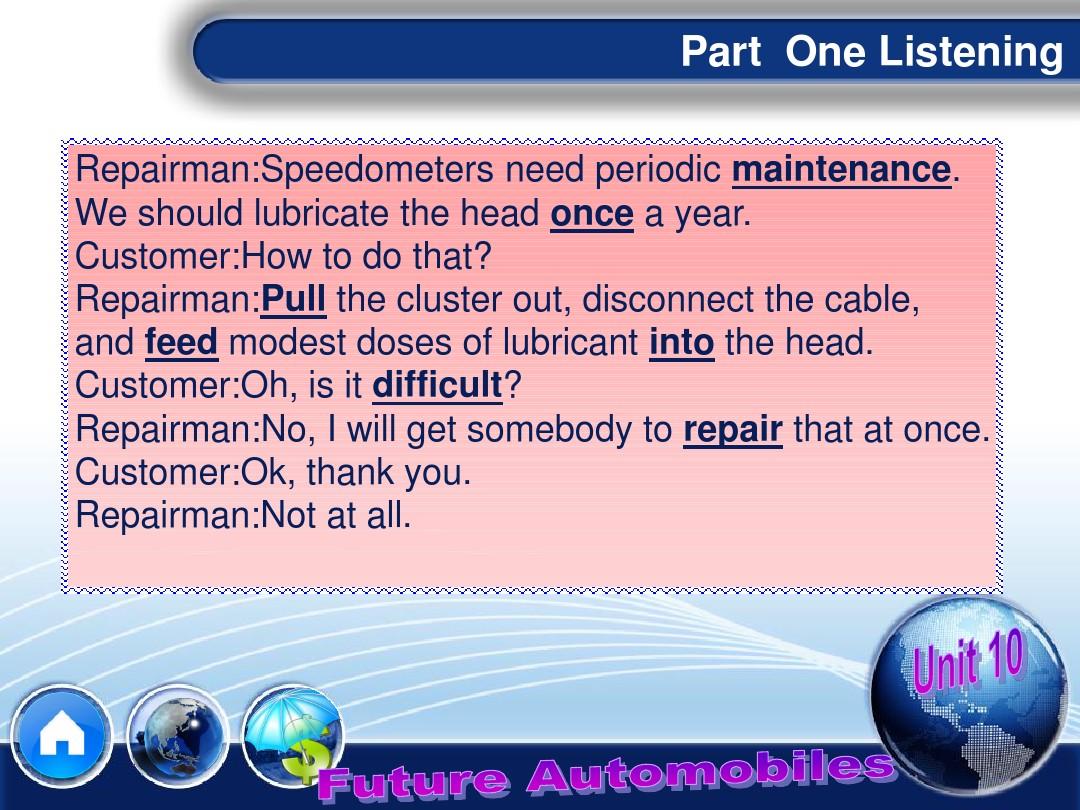 Part One Listening

Repairman:Speedometers need periodic maintenance. We should lubricate the head once a year.
Customer:How to do that?
Repairman:Pull the cluster out, disconnect the cable, and feed modest doses of lubricant into the head.
Customer:Oh, is it difficult?
Repairman:No, I will get somebody to repair that at once.
Customer:Ok, thank you.
Repairman:Not at all.

Unit 10

Future Automobiles